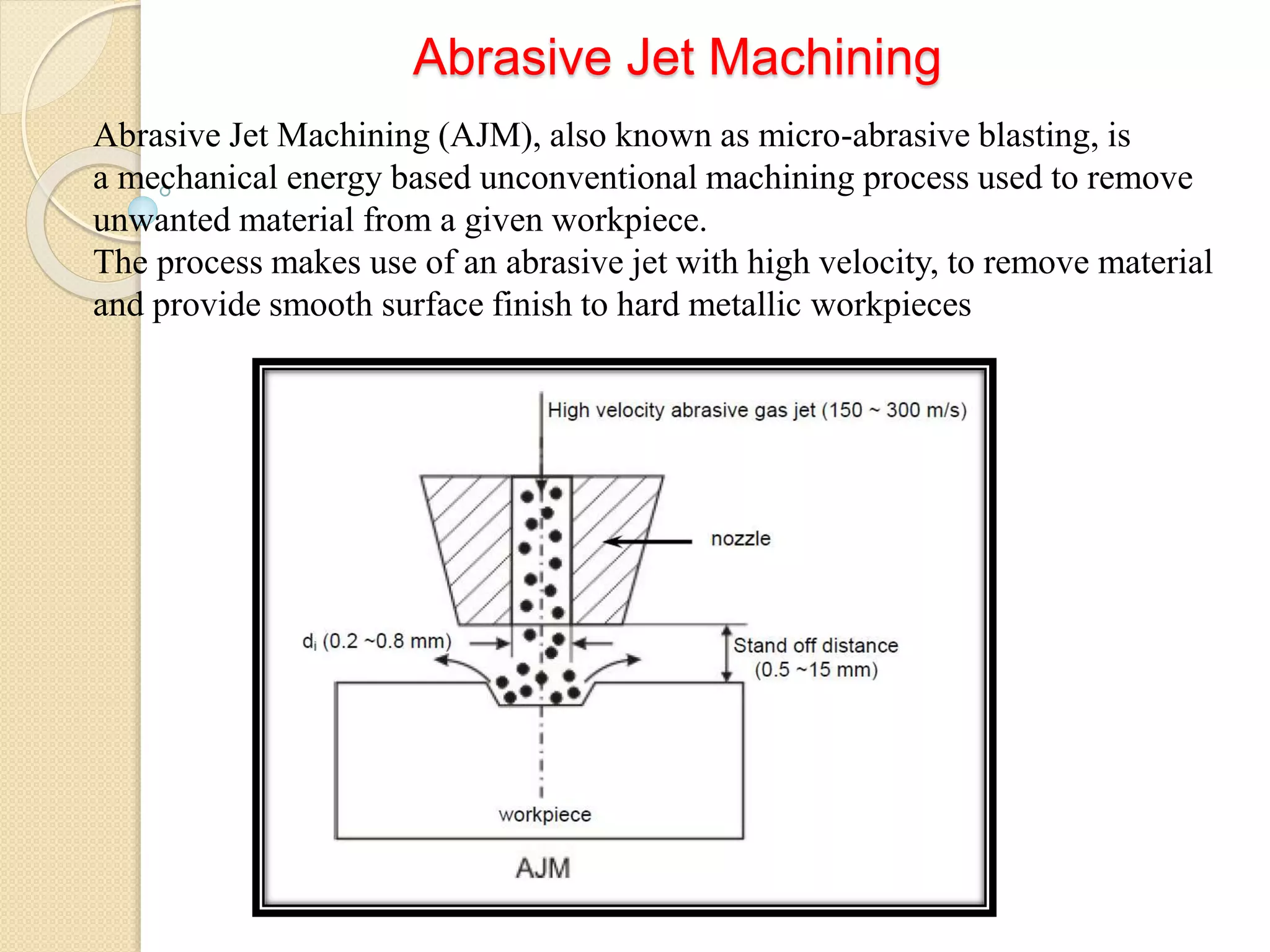 Abrasive Jet Machining

Abrasive Jet Machining (AJM), also known as micro-abrasive blasting, is a mechanical energy based unconventional machining process used to remove unwanted material from a given workpiece.
The process makes use of an abrasive jet with high velocity, to remove material and provide smooth surface finish to hard metallic workpieces

High velocity abrasive gas jet (150 ~ 300 m/s)

nozzle

$d_i$ (0.2 ~0.8 mm)

Stand off distance (0.5 ~15 mm)

workpiece

AJM